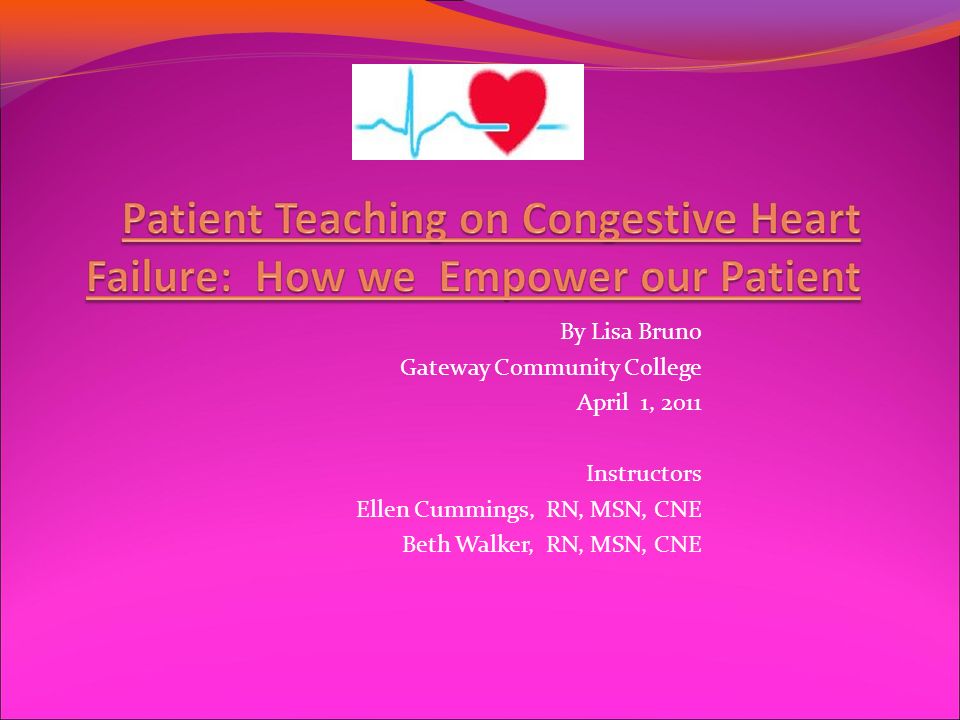 Patient Teaching on Congestive Heart Failure: How we Empower our Patient

By Lisa Bruno
Gateway Community College
April 1, 2011

Instructors
Ellen Cummings, RN, MSN, CNE
Beth Walker, RN, MSN, CNE